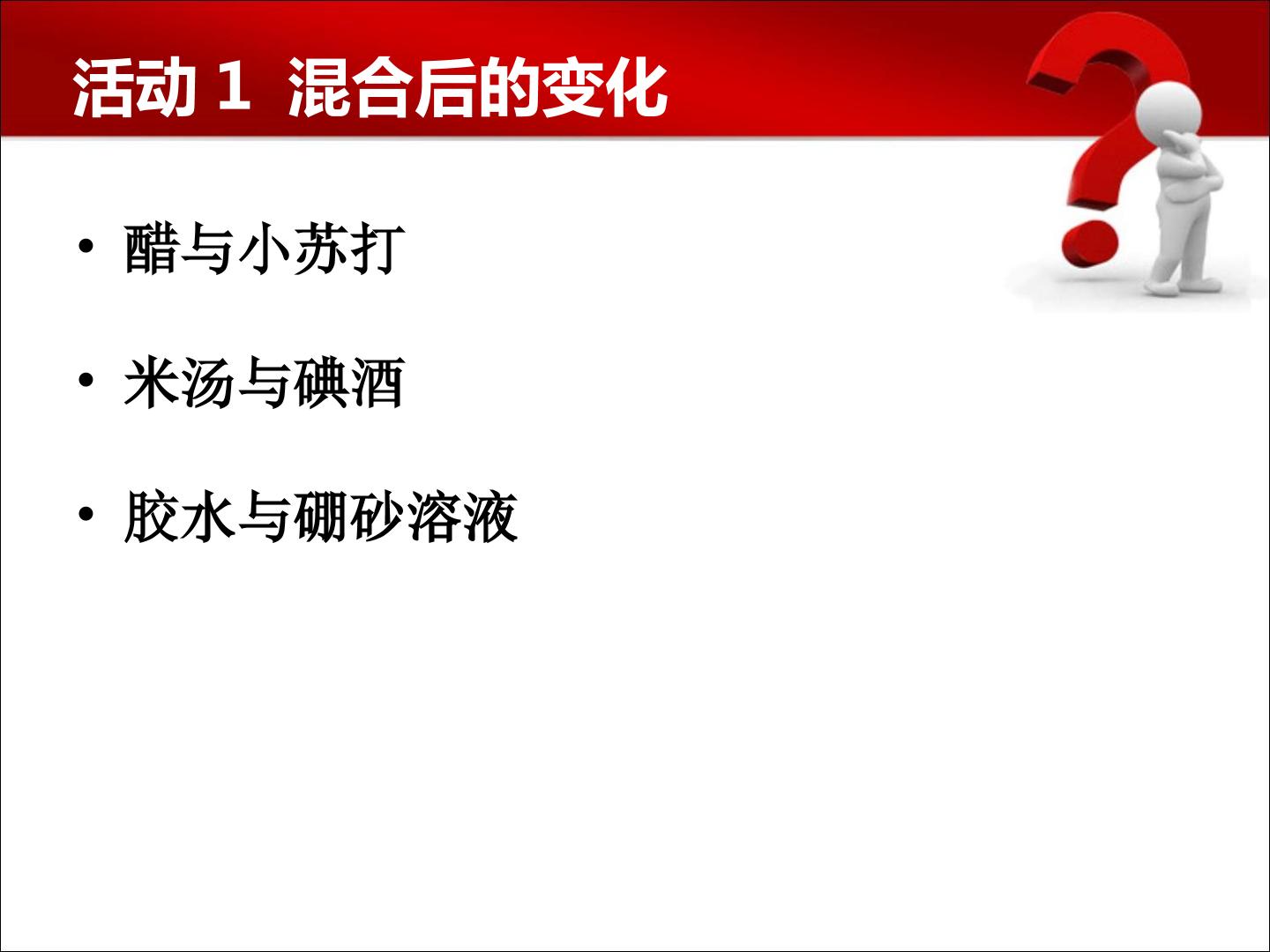 活动 1 混合后的变化

• 醋与小苏打

• 米汤与碘酒

• 胶水与硼砂溶液